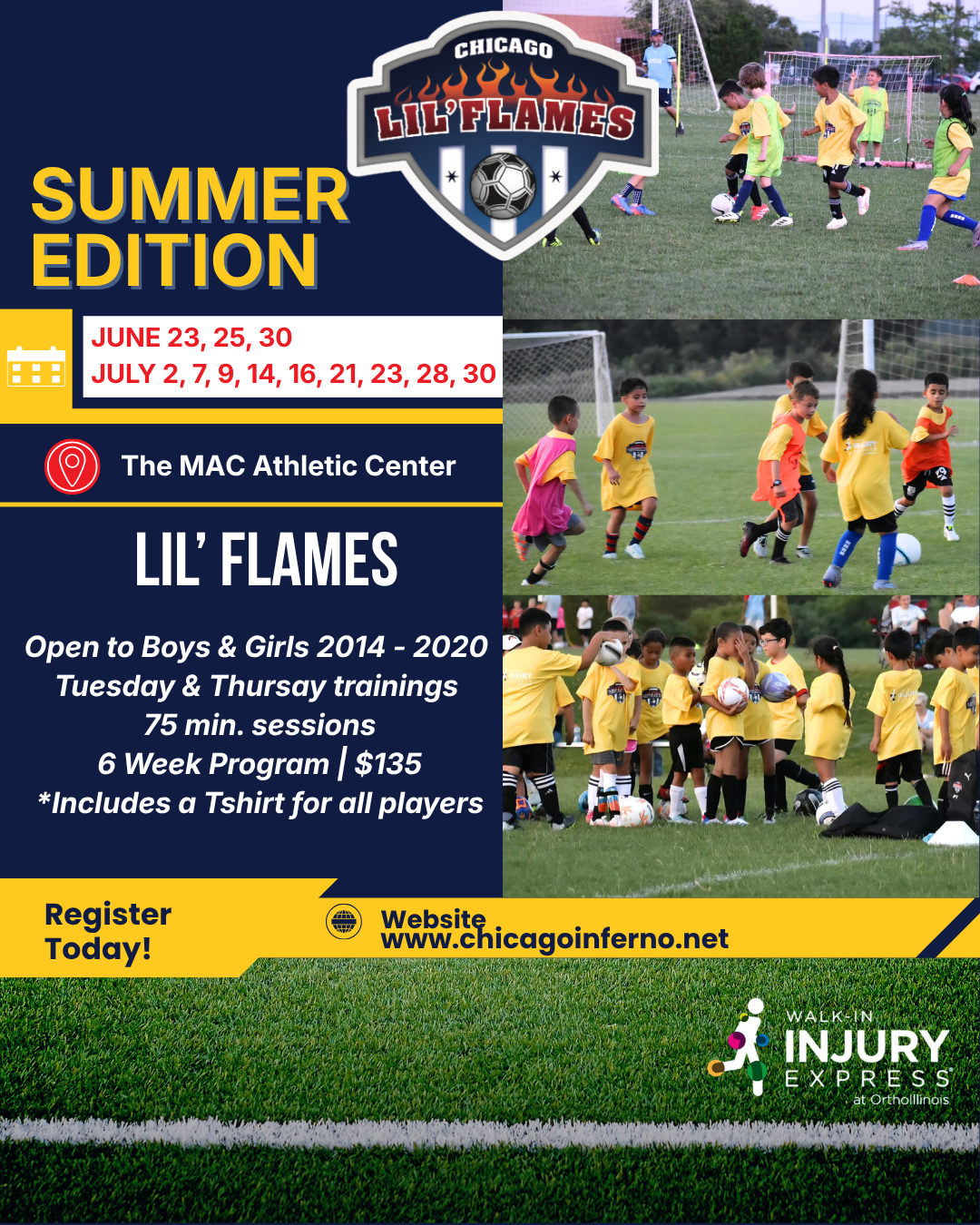 CHICAGO
LIL' FLAMES

SUMMER EDITION

JUNE 23, 25, 30
JULY 2, 7, 9, 14, 16, 21, 23, 28, 30

The MAC Athletic Center

LIL' FLAMES

Open to Boys & Girls 2014 - 2020
Tuesday & Thursay trainings
75 min. sessions
6 Week Program | $135
*Includes a Tshirt for all players

Register Today!

Website
www.chicagoinferno.net

WALK-IN
INJURY
EXPRESS
at OrthoIllinois